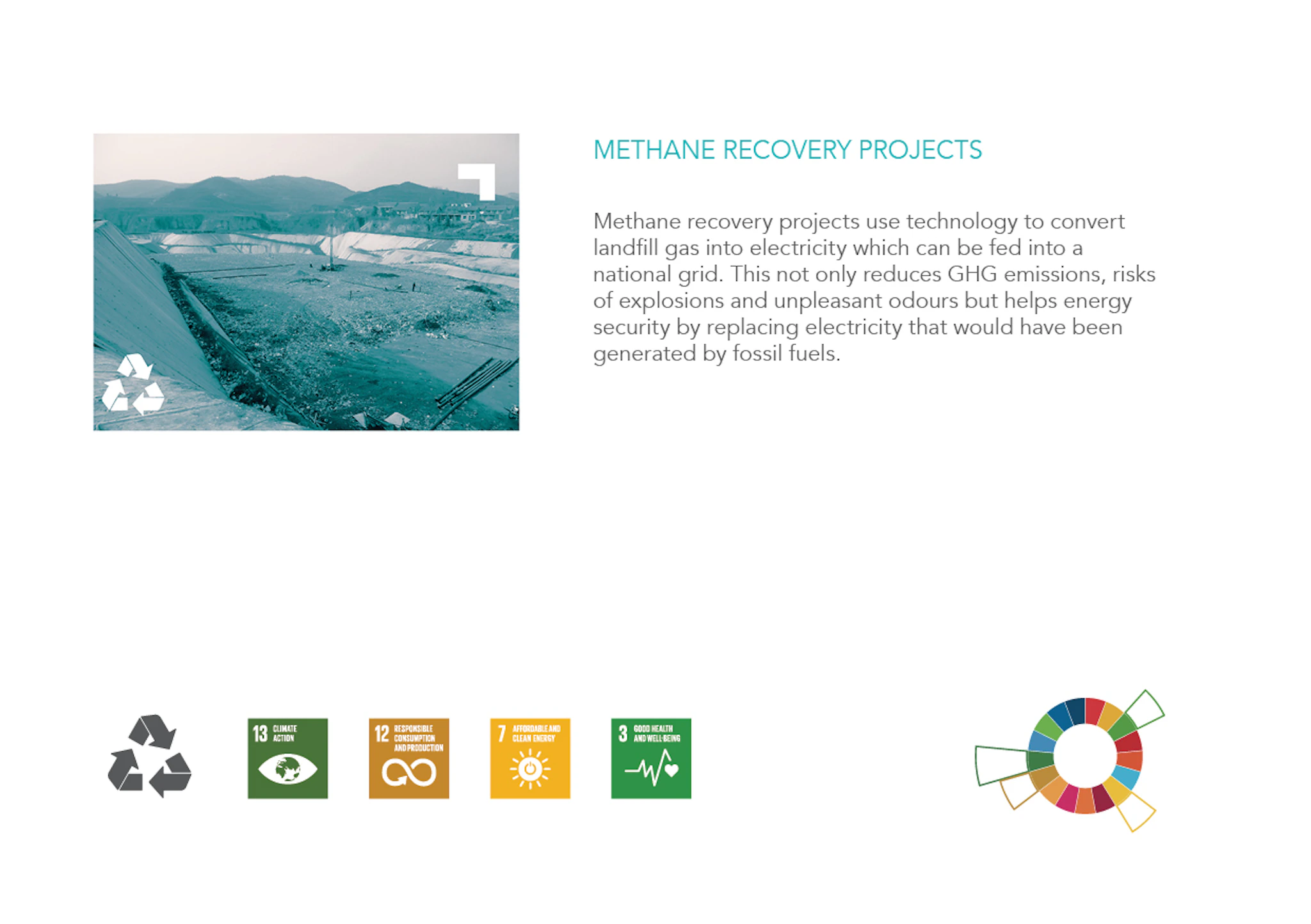 METHANE RECOVERY PROJECTS

Methane recovery projects use technology to convert landfill gas into electricity which can be fed into a national grid. This not only reduces GHG emissions, risks of explosions and unpleasant odours but helps energy security by replacing electricity that would have been generated by fossil fuels.

13 CLIMATE ACTION

12 RESPONSIBLE CONSUMPTION AND PRODUCTION

7 AFFORDABLE AND CLEAN ENERGY

3 GOOD HEALTH AND WELL-BEING